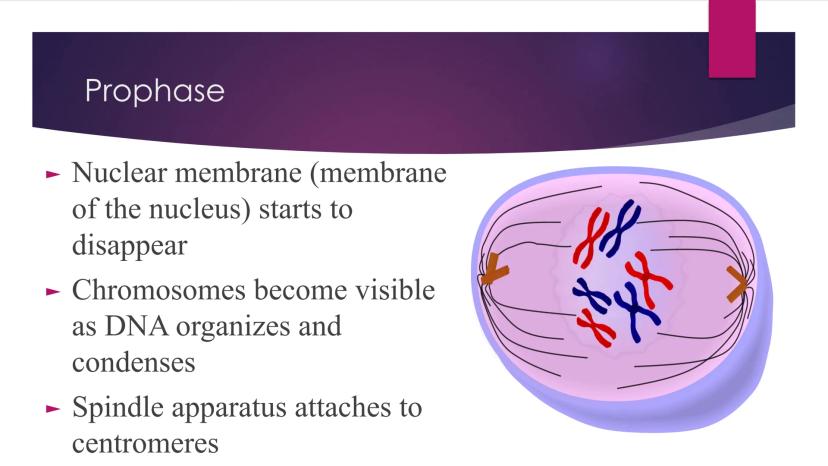 Prophase

► Nuclear membrane (membrane of the nucleus) starts to disappear

► Chromosomes become visible as DNA organizes and condenses

► Spindle apparatus attaches to centromeres